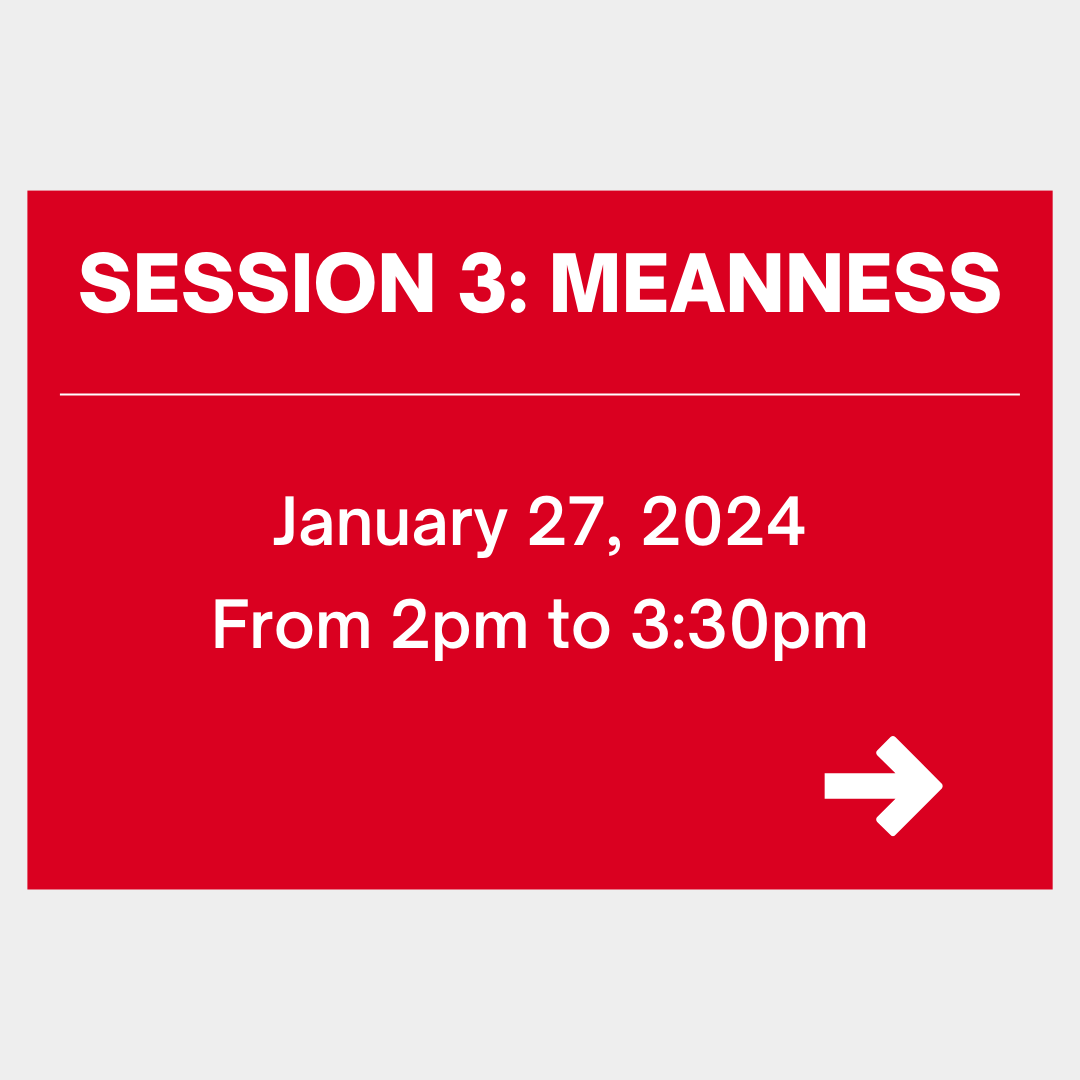 SESSION 3: MEANNESS

January 27, 2024
From 2pm to 3:30pm